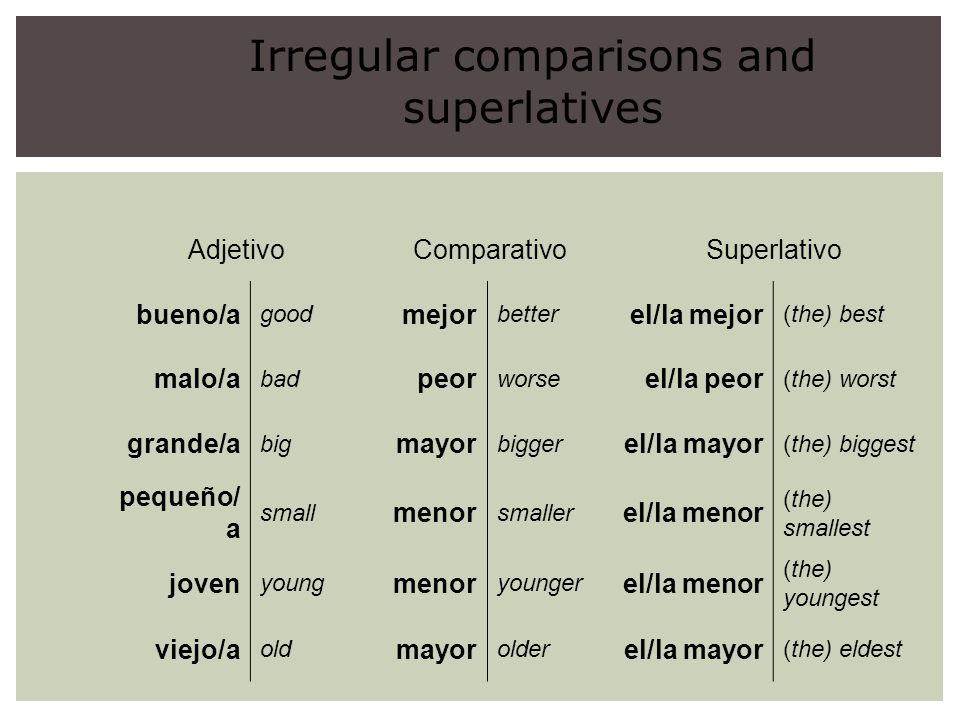 Irregular comparisons and superlatives

| Adjetivo | | Comparativo | | Superlativo | |
|---|---|---|---|---|---|
| bueno/a | good | mejor | better | el/la mejor | (the) best |
| malo/a | bad | peor | worse | el/la peor | (the) worst |
| grande/a | big | mayor | bigger | el/la mayor | (the) biggest |
| pequeño/a | small | menor | smaller | el/la menor | (the) smallest |
| joven | young | menor | younger | el/la menor | (the) youngest |
| viejo/a | old | mayor | older | el/la mayor | (the) eldest |